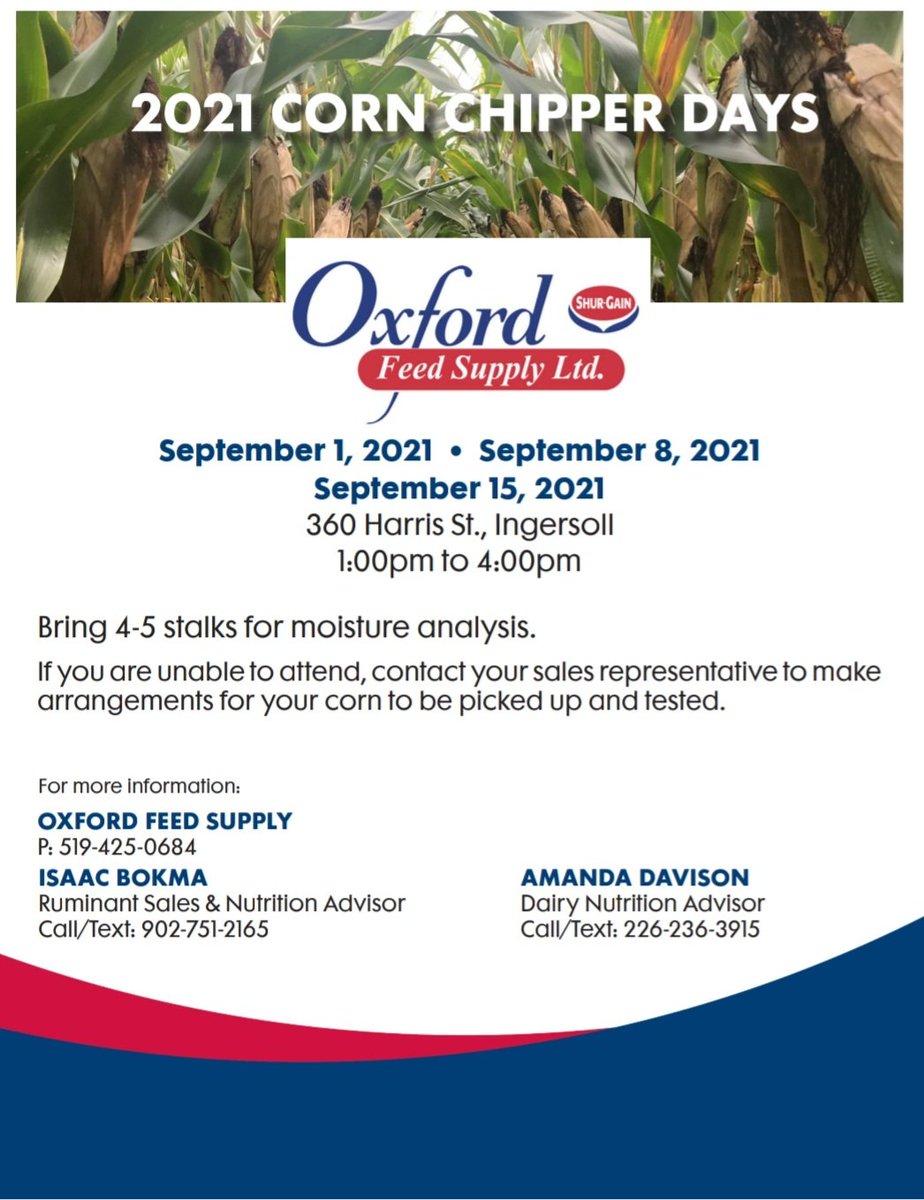 2021 CORN CHIPPER DAYS

Oxford SHUR-GAIN Feed Supply Ltd.

September 1, 2021 • September 8, 2021
September 15, 2021
360 Harris St., Ingersoll
1:00pm to 4:00pm

Bring 4-5 stalks for moisture analysis.

If you are unable to attend, contact your sales representative to make arrangements for your corn to be picked up and tested.

For more information:

OXFORD FEED SUPPLY
P: 519-425-0684

ISAAC BOKMA
Ruminant Sales & Nutrition Advisor
Call/Text: 902-751-2165

AMANDA DAVISON
Dairy Nutrition Advisor
Call/Text: 226-236-3915